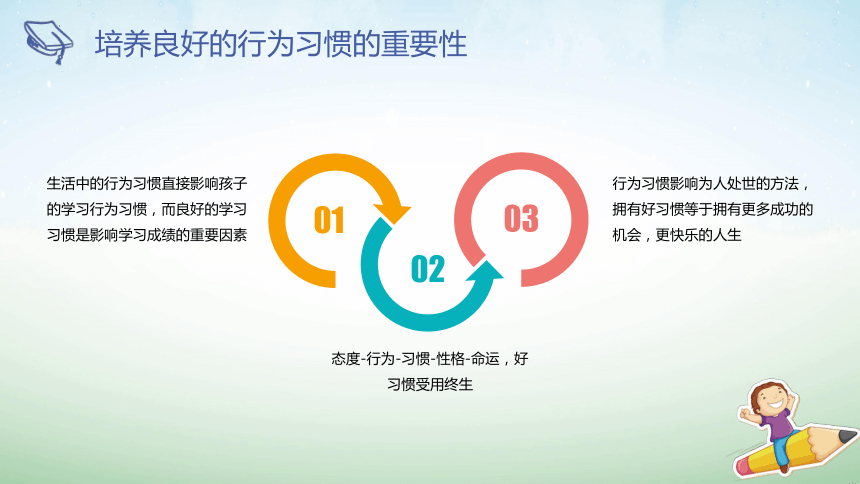 培养良好的行为习惯的重要性

生活中的行为习惯直接影响孩子的学习行为习惯，而良好的学习习惯是影响学习成绩的重要因素

01

02

03

行为习惯影响为人处世的方法，拥有好习惯等于拥有更多成功的机会，更快乐的人生

态度-行为-习惯-性格-命运，好习惯受用终生